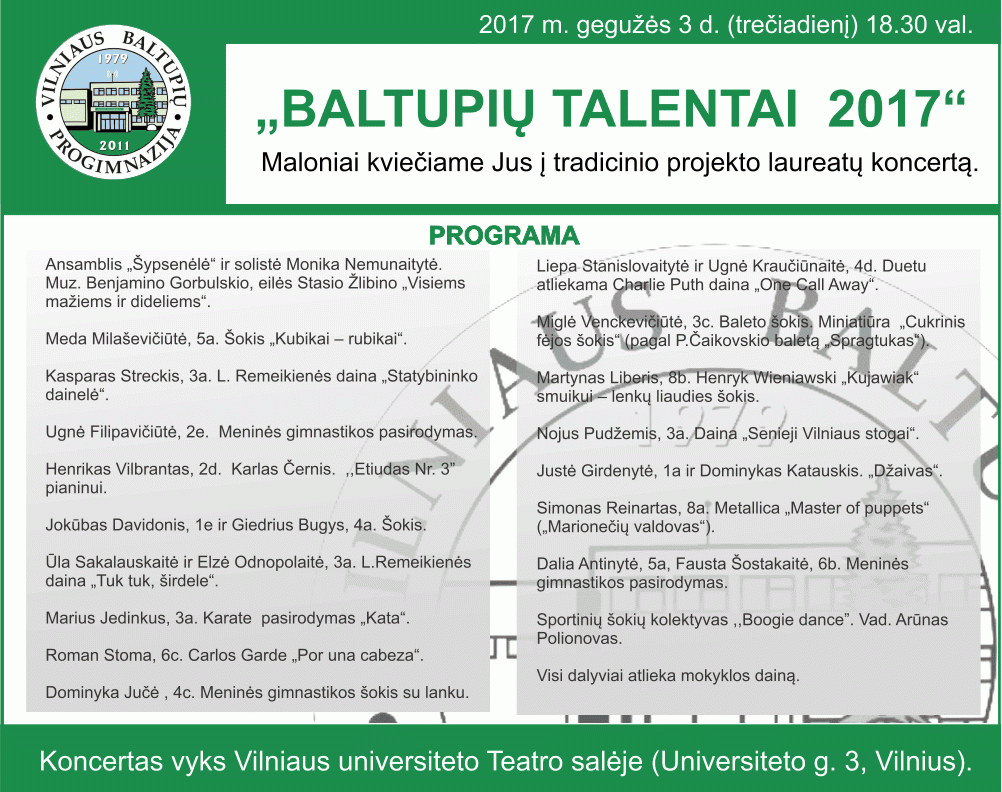 VILNIAUS BALTUPIŲ PROGIMNAZIJA
1979
2011

2017 m. gegužės 3 d. (trečiadienį) 18.30 val.

„BALTUPIŲ TALENTAI 2017“

Maloniai kviečiame Jus į tradicinio projekto laureatų koncertą.

PROGRAMA

Ansamblis „Šypsenėlė“ ir solistė Monika Nemunaitytė. Muz. Benjamino Gorbulskio, eilės Stasio Žlibino „Visiems mažiems ir dideliems“.

Meda Milaševičiūtė, 5a. Šokis „Kubikai – rubikai“.

Kasparas Streckis, 3a. L. Remeikienės daina „Statybininko dainelė“.

Ugnė Filipavičiūtė, 2e. Meninės gimnastikos pasirodymas.

Henrikas Vilbrantas, 2d. Karlas Černis. ,,Etiudas Nr. 3” pianinui.

Jokūbas Davidonis, 1e ir Giedrius Bugys, 4a. Šokis.

Ūla Sakalauskaitė ir Elzė Odnopolaitė, 3a. L.Remeikienės daina „Tuk tuk, širdele“.

Marius Jedinkus, 3a. Karate pasirodymas „Kata“.

Roman Stoma, 6c. Carlos Garde „Por una cabeza“.

Dominyka Jučė , 4c. Meninės gimnastikos šokis su lanku.

Liepa Stanislovaitytė ir Ugnė Kraučiūnaitė, 4d. Duetu atliekama Charlie Puth daina „One Call Away“.

Miglė Venckevičiūtė, 3c. Baleto šokis. Miniatiūra „Cukrinis fėjos šokis“ (pagal P.Čaikovskio baletą „Spragtukas“).

Martynas Liberis, 8b. Henryk Wieniawski „Kujawiak“ smuikui – lenkų liaudies šokis.

Nojus Pudžemis, 3a. Daina „Senieji Vilniaus stogai“.

Justė Girdenytė, 1a ir Dominykas Katauskis. „Džaivas“.

Simonas Reinartas, 8a. Metallica „Master of puppets“ („Marionečių valdovas“).

Dalia Antinytė, 5a, Fausta Šostakaitė, 6b. Meninės gimnastikos pasirodymas.

Sportinių šokių kolektyvas ,,Boogie dance”. Vad. Arūnas Polionovas.

Visi dalyviai atlieka mokyklos dainą.

Koncertas vyks Vilniaus universiteto Teatro salėje (Universiteto g. 3, Vilnius).